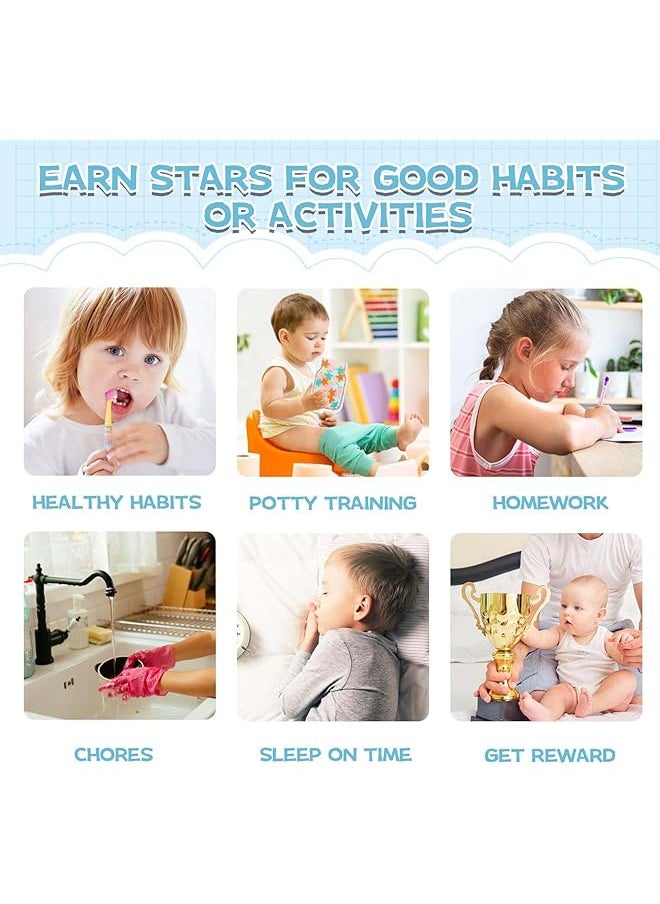 EARN STARS FOR GOOD HABITS OR ACTIVITIES

HEALTHY HABITS

POTTY TRAINING

HOMEWORK

CHORES

SLEEP ON TIME

GET REWARD